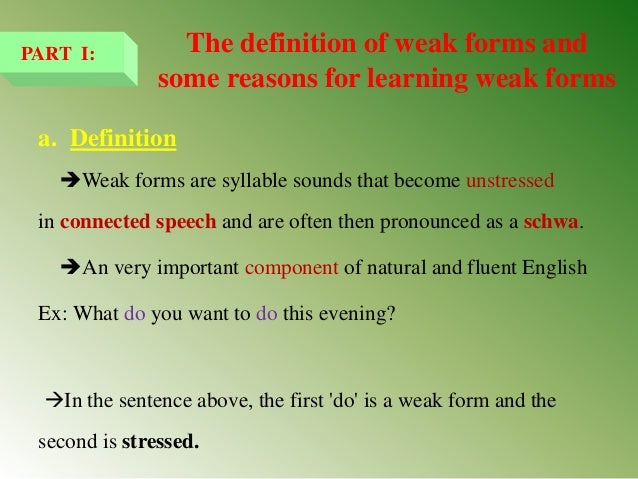 PART I:

The definition of weak forms and some reasons for learning weak forms

a. Definition

➔Weak forms are syllable sounds that become unstressed in connected speech and are often then pronounced as a schwa.

➔An very important component of natural and fluent English

Ex: What do you want to do this evening?

→In the sentence above, the first 'do' is a weak form and the second is stressed.